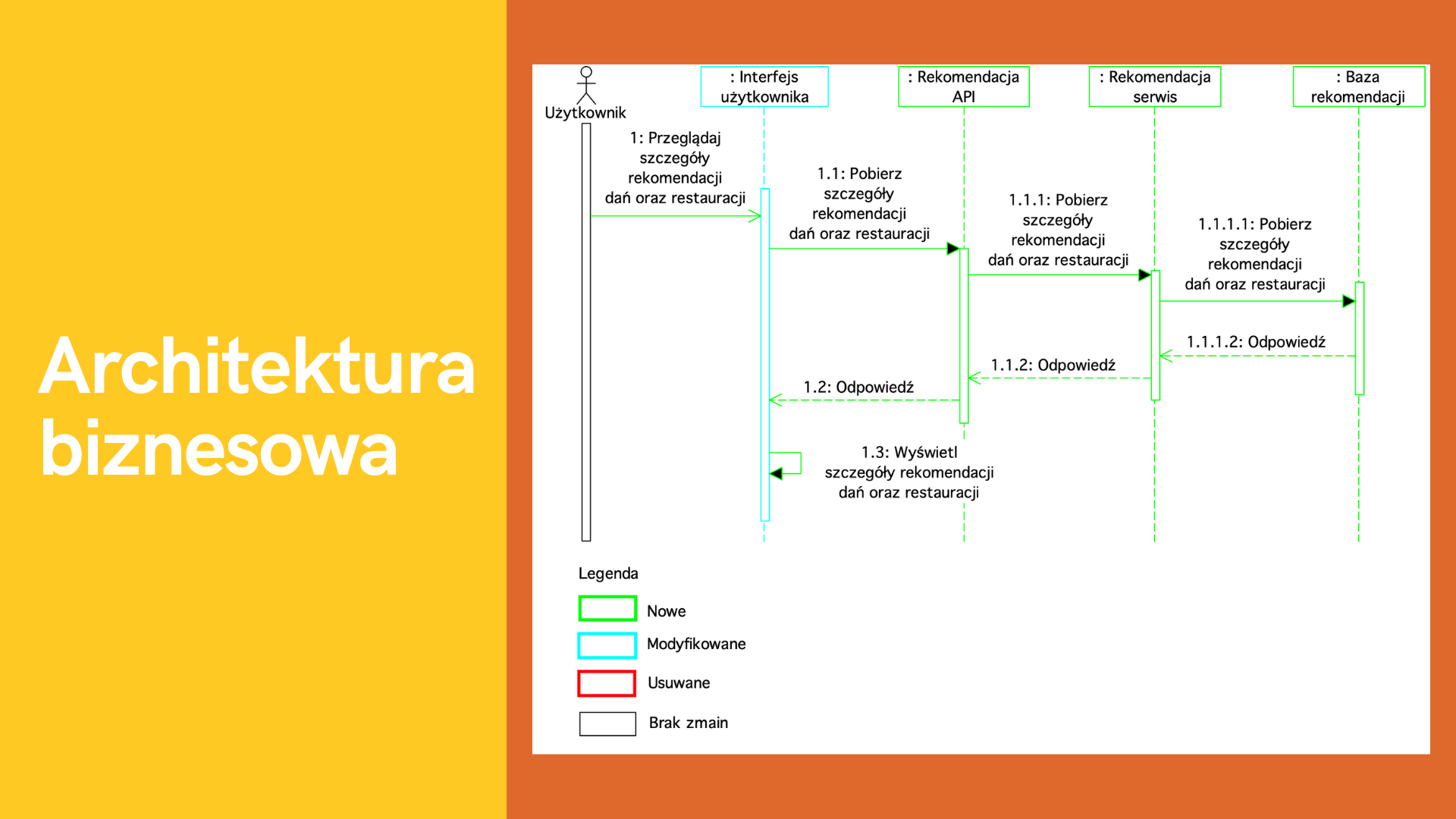 Architektura biznesowa

Użytkownik

: Interfejs użytkownika

: Rekomendacja API

: Rekomendacja serwis

: Baza rekomendacji

1: Przeglądaj szczegóły rekomendacji dań oraz restauracji

1.1: Pobierz szczegóły rekomendacji dań oraz restauracji

1.1.1: Pobierz szczegóły rekomendacji dań oraz restauracji

1.1.1.1: Pobierz szczegóły rekomendacji dań oraz restauracji

1.1.1.2: Odpowiedź

1.1.2: Odpowiedź

1.2: Odpowiedź

1.3: Wyświetl szczegóły rekomendacji dań oraz restauracji

Legenda

Nowe

Modyfikowane

Usuwane

Brak zmain